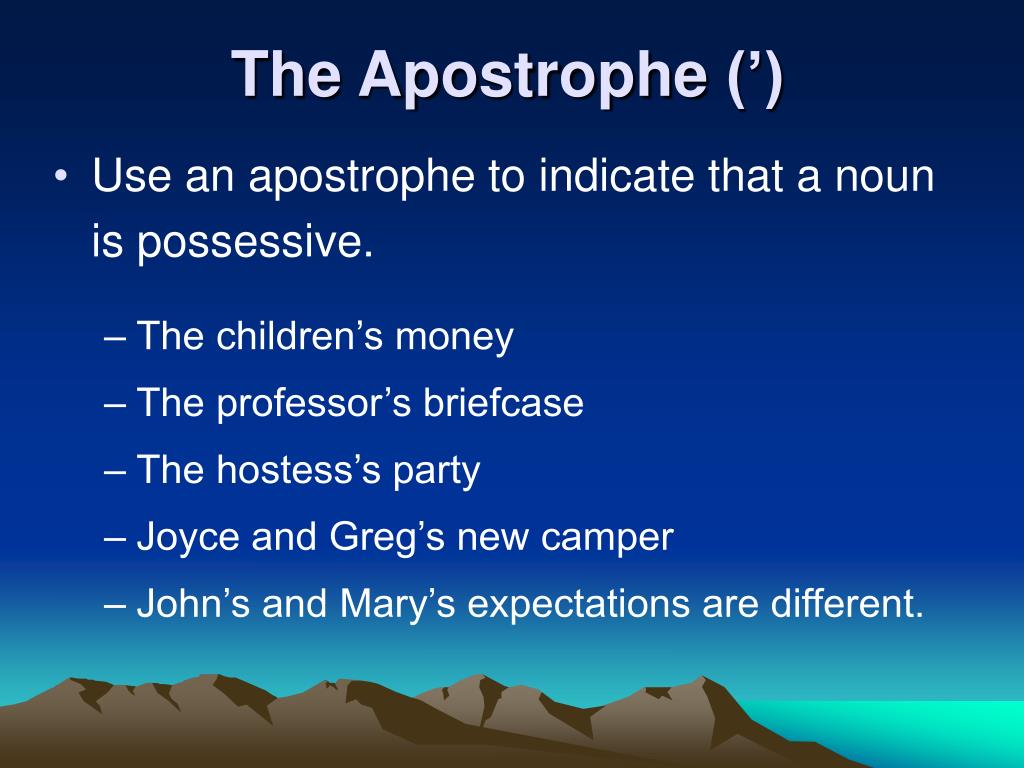 The Apostrophe (’)

• Use an apostrophe to indicate that a noun is possessive.

– The children’s money
– The professor’s briefcase
– The hostess’s party
– Joyce and Greg’s new camper
– John’s and Mary’s expectations are different.